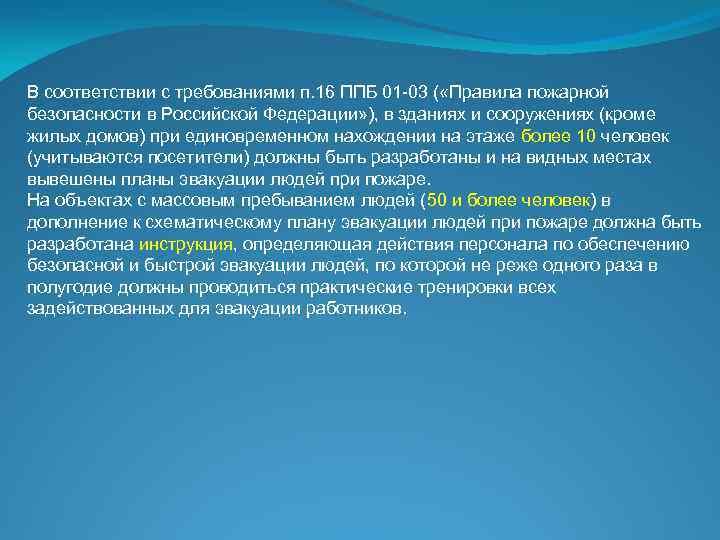 В соответствии с требованиями п.16 ППБ 01-03 («Правила пожарной безопасности в Российской Федерации»), в зданиях и сооружениях (кроме жилых домов) при единовременном нахождении на этаже более 10 человек (учитываются посетители) должны быть разработаны и на видных местах вывешены планы эвакуации людей при пожаре.
На объектах с массовым пребыванием людей (50 и более человек) в дополнение к схематическому плану эвакуации людей при пожаре должна быть разработана инструкция, определяющая действия персонала по обеспечению безопасной и быстрой эвакуации людей, по которой не реже одного раза в полугодие должны проводиться практические тренировки всех задействованных для эвакуации работников.